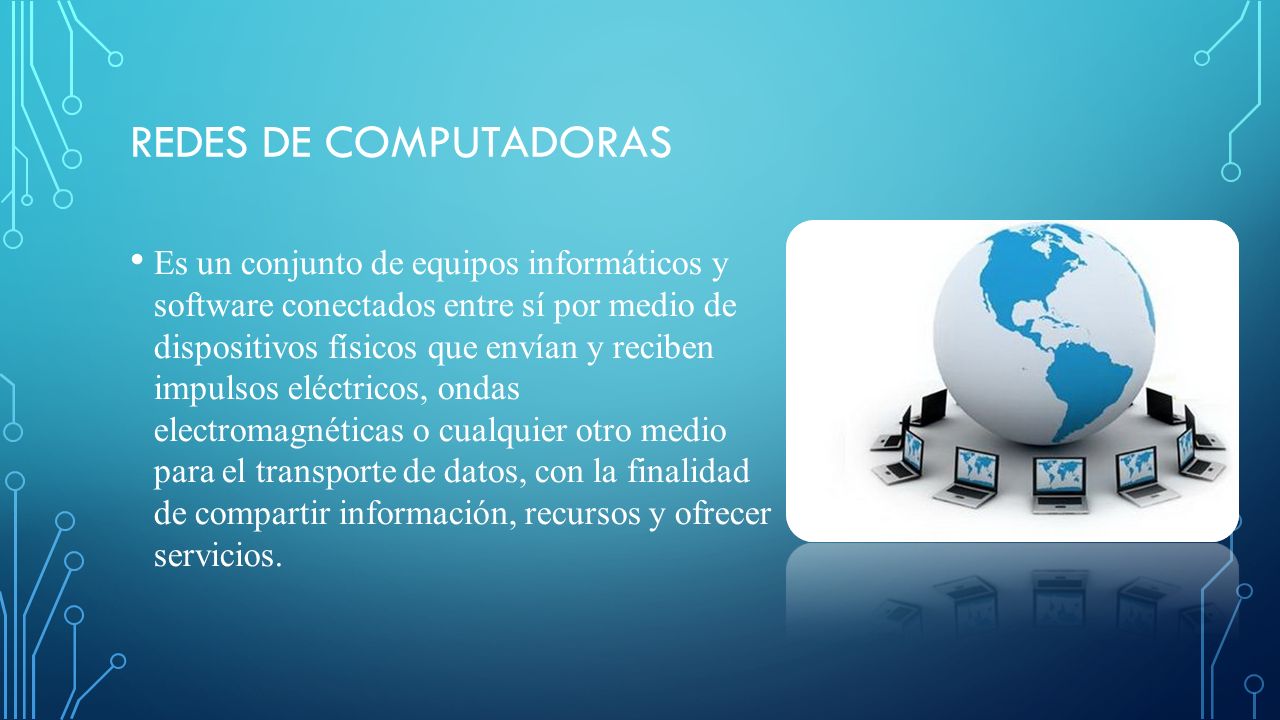 REDES DE COMPUTADORAS

• Es un conjunto de equipos informáticos y software conectados entre sí por medio de dispositivos físicos que envían y reciben impulsos eléctricos, ondas electromagnéticas o cualquier otro medio para el transporte de datos, con la finalidad de compartir información, recursos y ofrecer servicios.